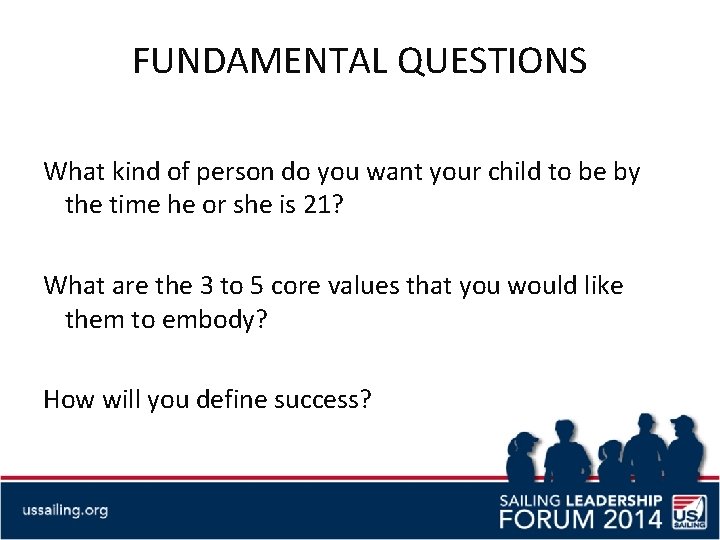 FUNDAMENTAL QUESTIONS

What kind of person do you want your child to be by the time he or she is 21?

What are the 3 to 5 core values that you would like them to embody?

How will you define success?

ussailing.org

SAILING LEADERSHIP FORUM 2014

US SAILING